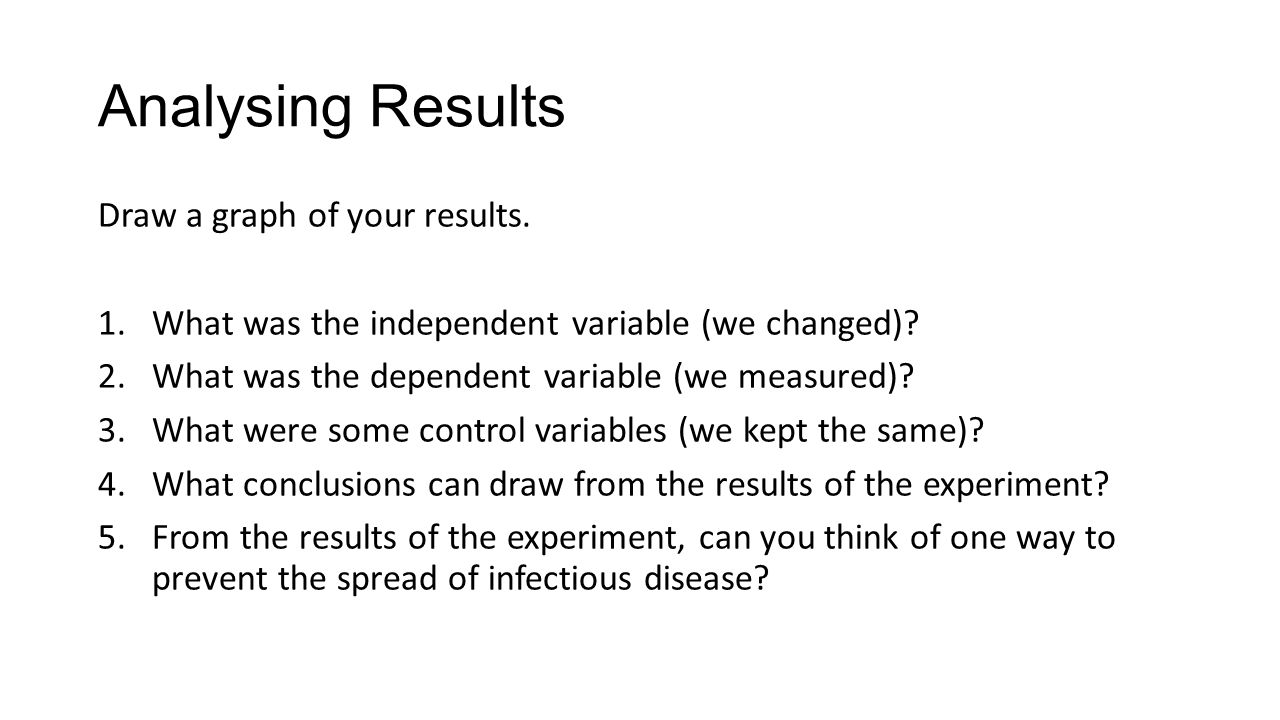 Analysing Results

Draw a graph of your results.

1. What was the independent variable (we changed)?
2. What was the dependent variable (we measured)?
3. What were some control variables (we kept the same)?
4. What conclusions can draw from the results of the experiment?
5. From the results of the experiment, can you think of one way to prevent the spread of infectious disease?